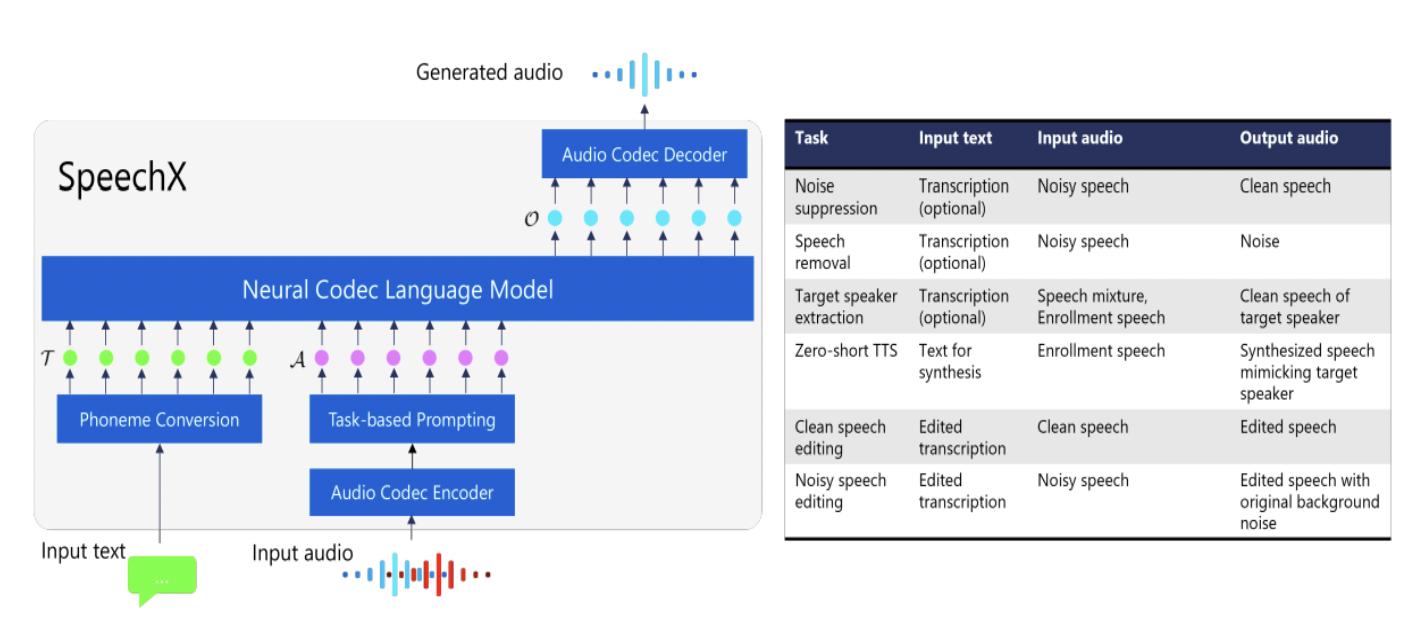 Generated audio

SpeechX

Audio Codec Decoder

$\mathcal{O}$

Neural Codec Language Model

$\mathcal{T}$

$\mathcal{A}$

Phoneme Conversion

Task-based Prompting

Audio Codec Encoder

Input text

...

Input audio

| Task | Input text | Input audio | Output audio |
|---|---|---|---|
| Noise suppression | Transcription (optional) | Noisy speech | Clean speech |
| Speech removal | Transcription (optional) | Noisy speech | Noise |
| Target speaker extraction | Transcription (optional) | Speech mixture, Enrollment speech | Clean speech of target speaker |
| Zero-short TTS | Text for synthesis | Enrollment speech | Synthesized speech mimicking target speaker |
| Clean speech editing | Edited transcription | Clean speech | Edited speech |
| Noisy speech editing | Edited transcription | Noisy speech | Edited speech with original background noise |